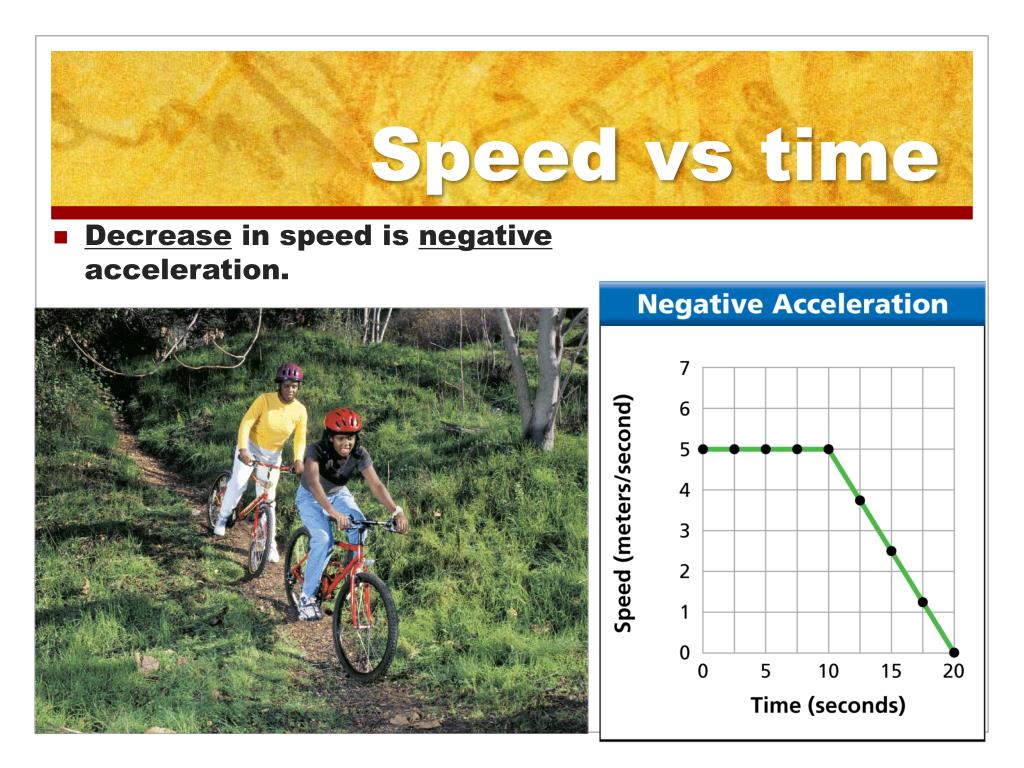 Speed vs time

Decrease in speed is negative acceleration.

Negative Acceleration

Speed (meters/second)

7
6
5
4
3
2
1
0

0 5 10 15 20

Time (seconds)